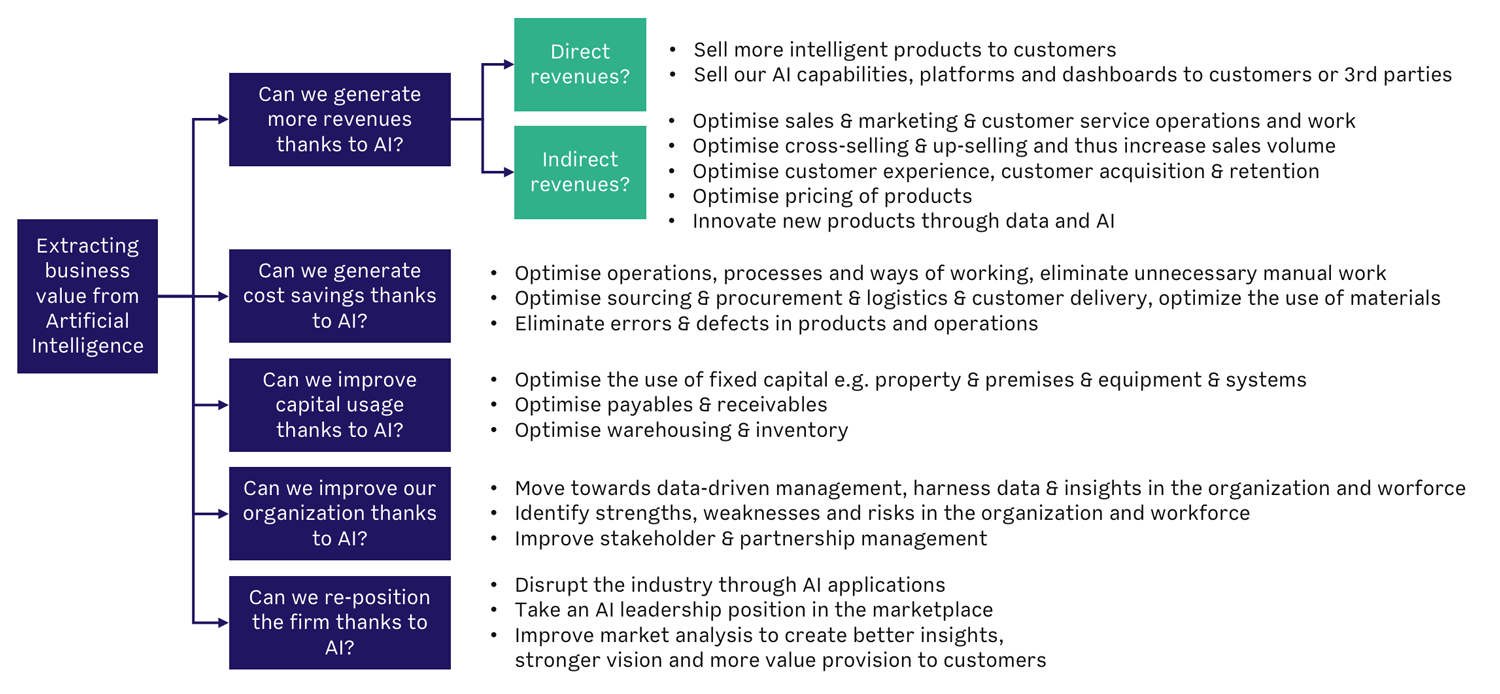 Extracting business value from Artificial Intelligence

Can we generate more revenues thanks to AI?

Direct revenues?

• Sell more intelligent products to customers
• Sell our AI capabilities, platforms and dashboards to customers or 3rd parties

Indirect revenues?

• Optimise sales & marketing & customer service operations and work
• Optimise cross-selling & up-selling and thus increase sales volume
• Optimise customer experience, customer acquisition & retention
• Optimise pricing of products
• Innovate new products through data and AI

Can we generate cost savings thanks to AI?

• Optimise operations, processes and ways of working, eliminate unnecessary manual work
• Optimise sourcing & procurement & logistics & customer delivery, optimize the use of materials
• Eliminate errors & defects in products and operations

Can we improve capital usage thanks to AI?

• Optimise the use of fixed capital e.g. property & premises & equipment & systems
• Optimise payables & receivables
• Optimise warehousing & inventory

Can we improve our organization thanks to AI?

• Move towards data-driven management, harness data & insights in the organization and worforce
• Identify strengths, weaknesses and risks in the organization and workforce
• Improve stakeholder & partnership management

Can we re-position the firm thanks to AI?

• Disrupt the industry through AI applications
• Take an AI leadership position in the marketplace
• Improve market analysis to create better insights, stronger vision and more value provision to customers